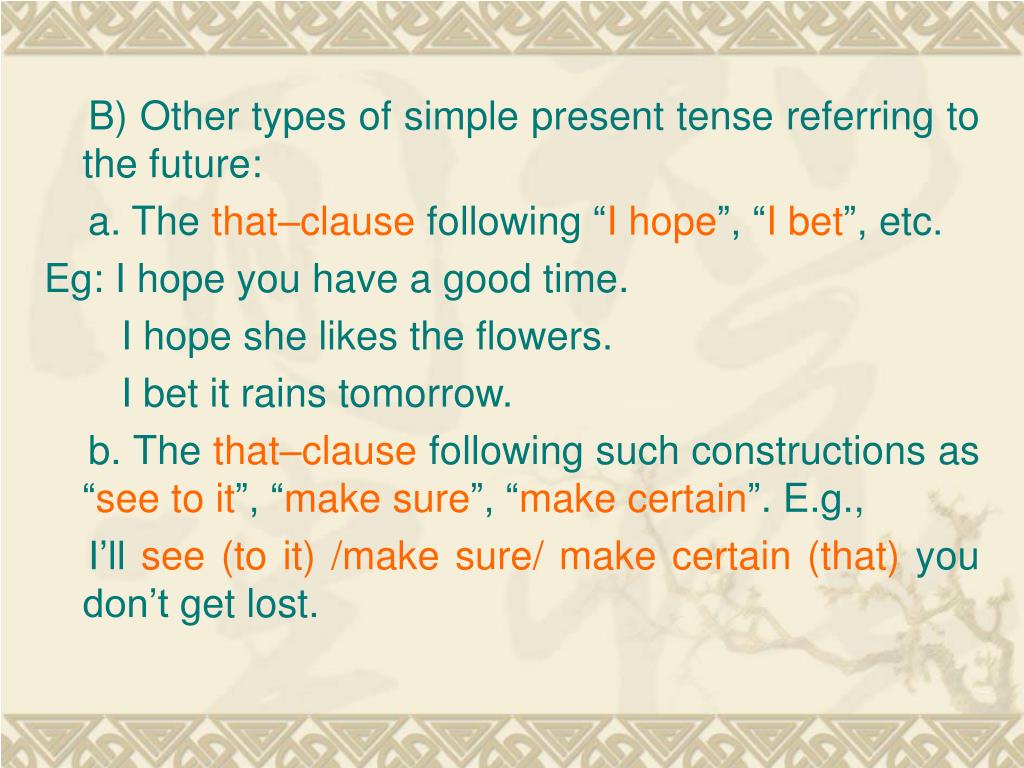 B) Other types of simple present tense referring to the future:

a. The that–clause following “I hope”, “I bet”, etc.

Eg: I hope you have a good time.

I hope she likes the flowers.

I bet it rains tomorrow.

b. The that–clause following such constructions as “see to it”, “make sure”, “make certain”. E.g.,

I’ll see (to it) /make sure/ make certain (that) you don’t get lost.